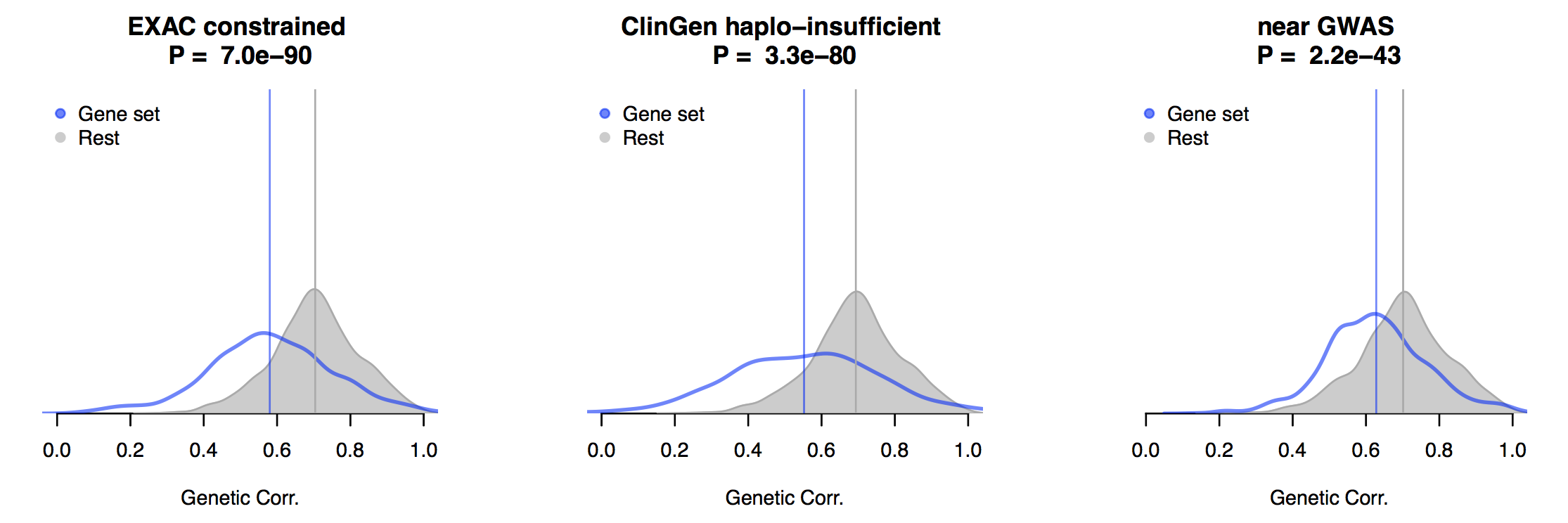 EXAC constrained
P = 7.0e−90

Gene set
Rest

0.0 0.2 0.4 0.6 0.8 1.0

Genetic Corr.

ClinGen haplo−insufficient
P = 3.3e−80

Gene set
Rest

0.0 0.2 0.4 0.6 0.8 1.0

Genetic Corr.

near GWAS
P = 2.2e−43

Gene set
Rest

0.0 0.2 0.4 0.6 0.8 1.0

Genetic Corr.